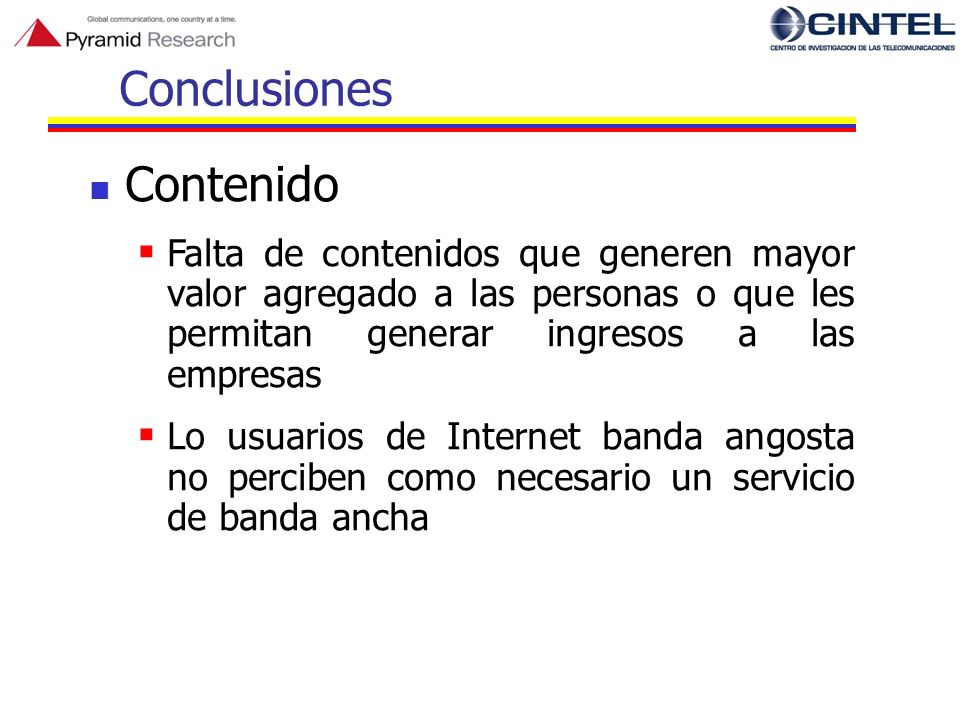 Global communications, one country at a time.
Pyramid Research

CINTEL
CENTRO DE INVESTIGACION DE LAS TELECOMUNICACIONES

Conclusiones

Contenido

Falta de contenidos que generen mayor valor agregado a las personas o que les permitan generar ingresos a las empresas

Lo usuarios de Internet banda angosta no perciben como necesario un servicio de banda ancha